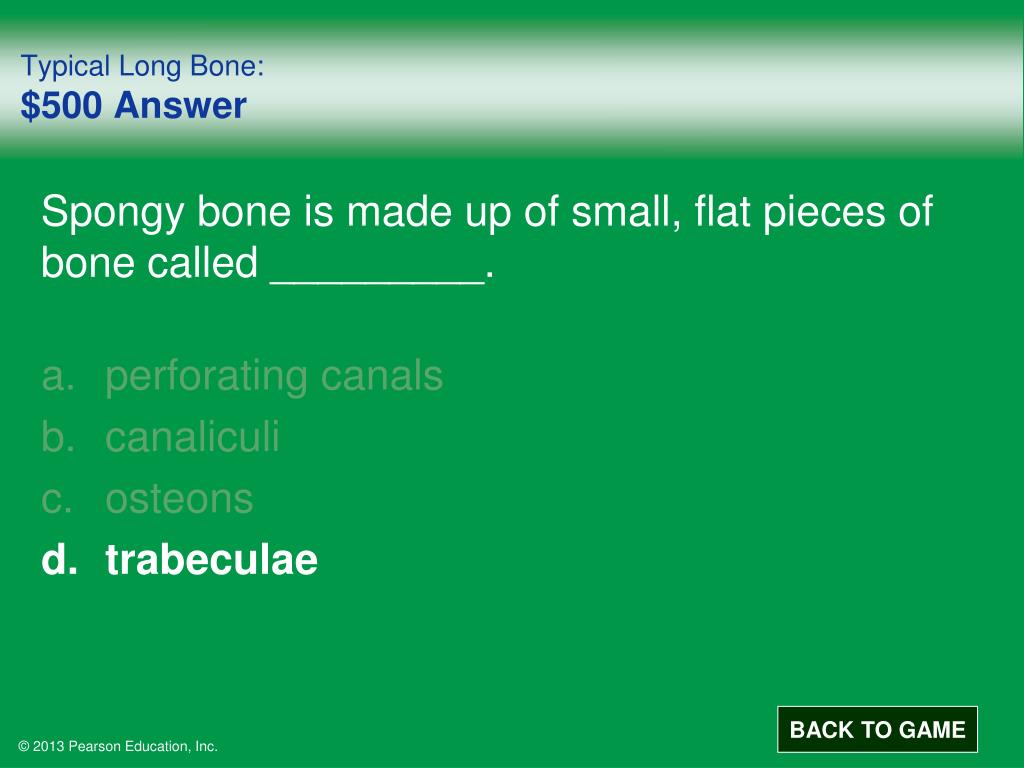 Typical Long Bone:
$500 Answer

Spongy bone is made up of small, flat pieces of bone called _________.

a. perforating canals
b. canaliculi
c. osteons
d. trabeculae

BACK TO GAME

© 2013 Pearson Education, Inc.